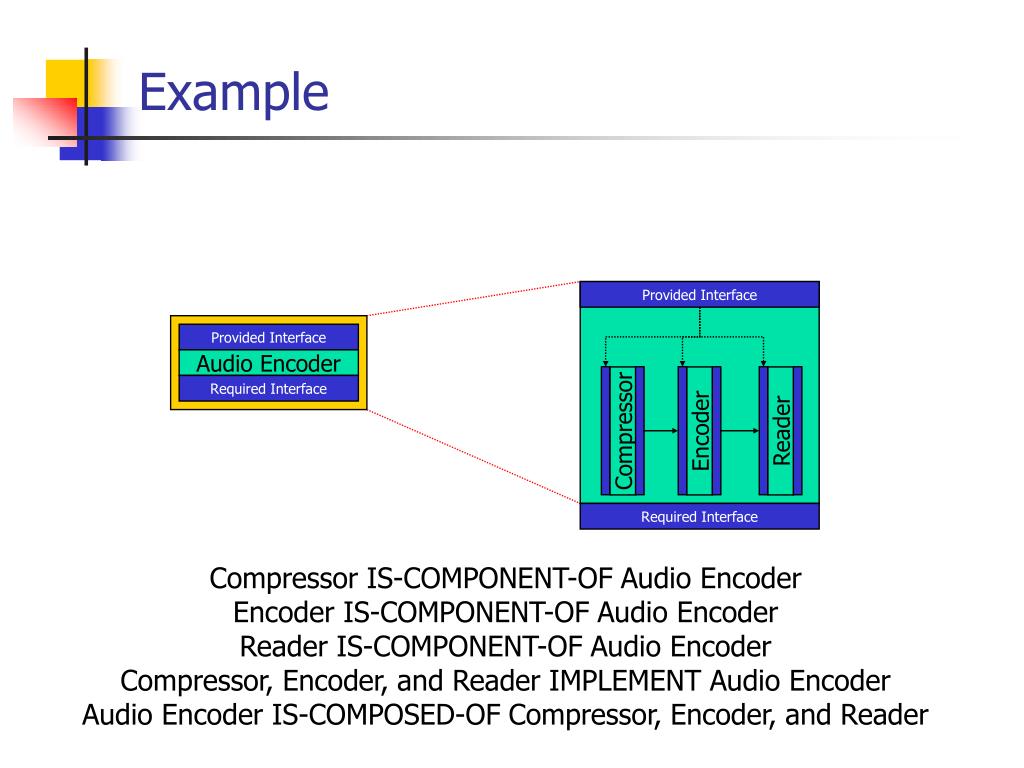 Example

Provided Interface
Audio Encoder
Required Interface

Provided Interface
Compressor
Encoder
Reader
Required Interface

Compressor IS-COMPONENT-OF Audio Encoder
Encoder IS-COMPONENT-OF Audio Encoder
Reader IS-COMPONENT-OF Audio Encoder
Compressor, Encoder, and Reader IMPLEMENT Audio Encoder
Audio Encoder IS-COMPOSED-OF Compressor, Encoder, and Reader